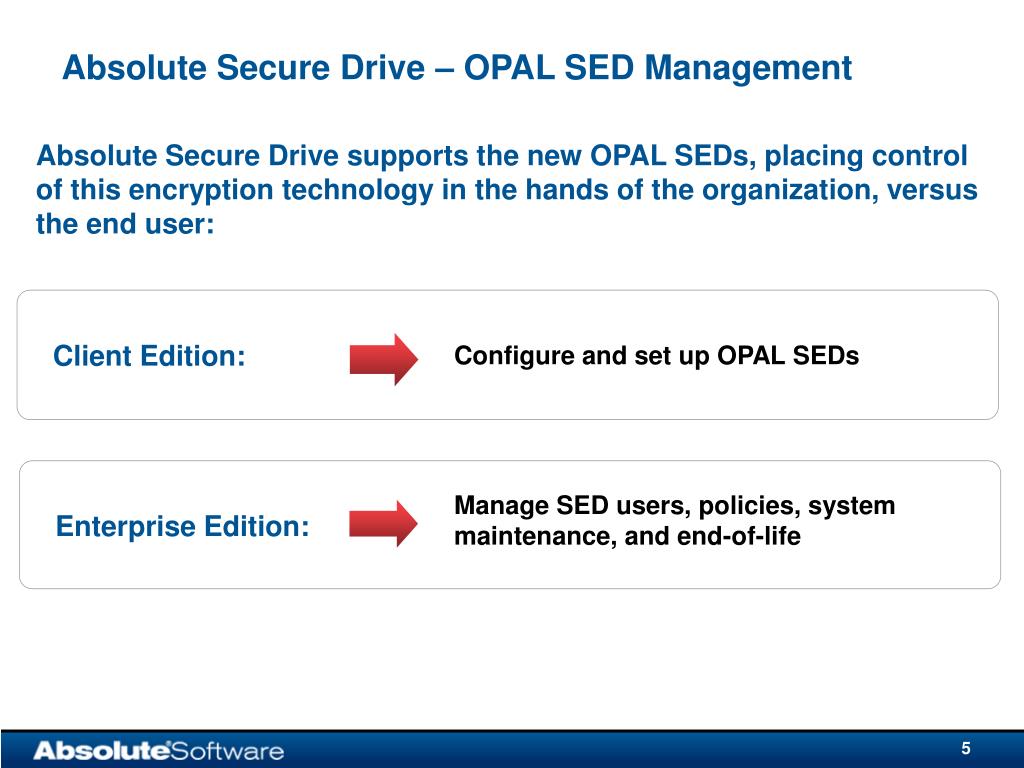 Absolute Secure Drive – OPAL SED Management

Absolute Secure Drive supports the new OPAL SEDs, placing control of this encryption technology in the hands of the organization, versus the end user:

Client Edition:

Configure and set up OPAL SEDs

Enterprise Edition:

Manage SED users, policies, system maintenance, and end-of-life

AbsoluteSoftware

5